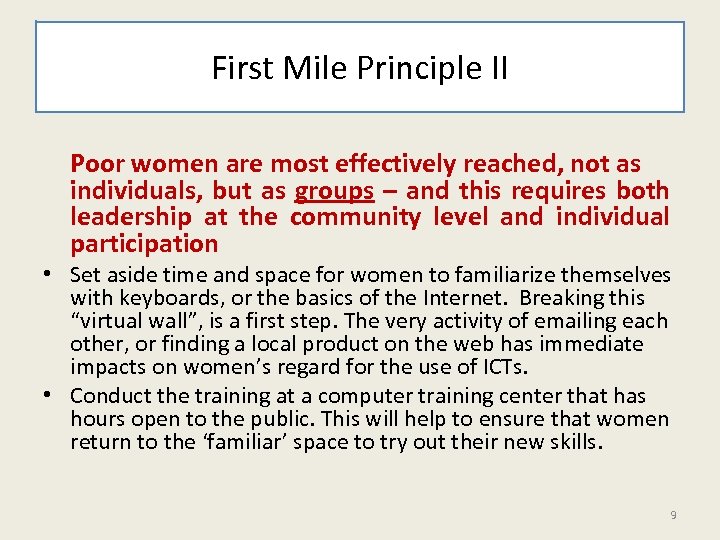 First Mile Principle II

Poor women are most effectively reached, not as individuals, but as groups – and this requires both leadership at the community level and individual participation

• Set aside time and space for women to familiarize themselves with keyboards, or the basics of the Internet. Breaking this “virtual wall”, is a first step. The very activity of emailing each other, or finding a local product on the web has immediate impacts on women’s regard for the use of ICTs.

• Conduct the training at a computer training center that has hours open to the public. This will help to ensure that women return to the ‘familiar’ space to try out their new skills.

9